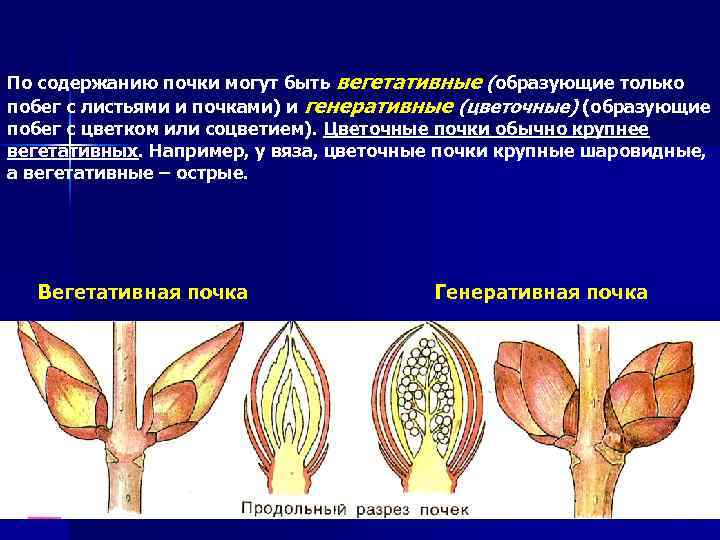 По содержанию почки могут быть вегетативные (образующие только побег с листьями и почками) и генеративные (цветочные) (образующие побег с цветком или соцветием). Цветочные почки обычно крупнее вегетативных. Например, у вяза, цветочные почки крупные шаровидные, а вегетативные – острые.

Вегетативная почка

Генеративная почка

Продольный разрез почек